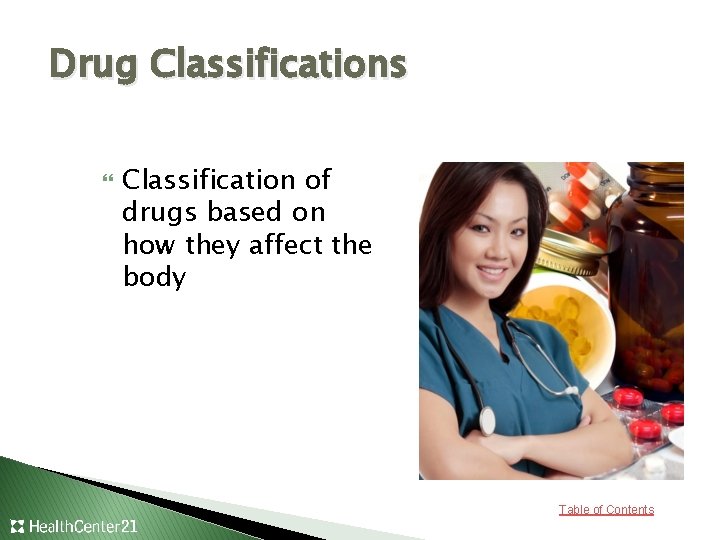 Drug Classifications

Classification of drugs based on how they affect the body

Table of Contents

HealthCenter21